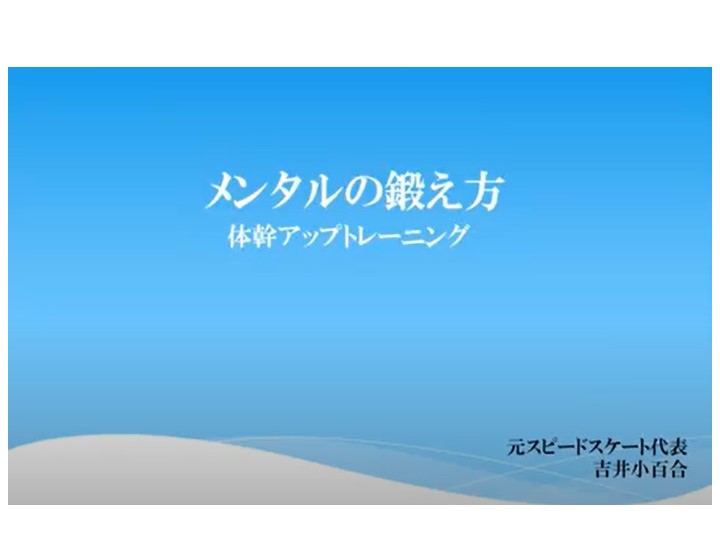 メンタルの鍛え方
体幹アップトレーニング

元スピードスケート代表
吉井小百合